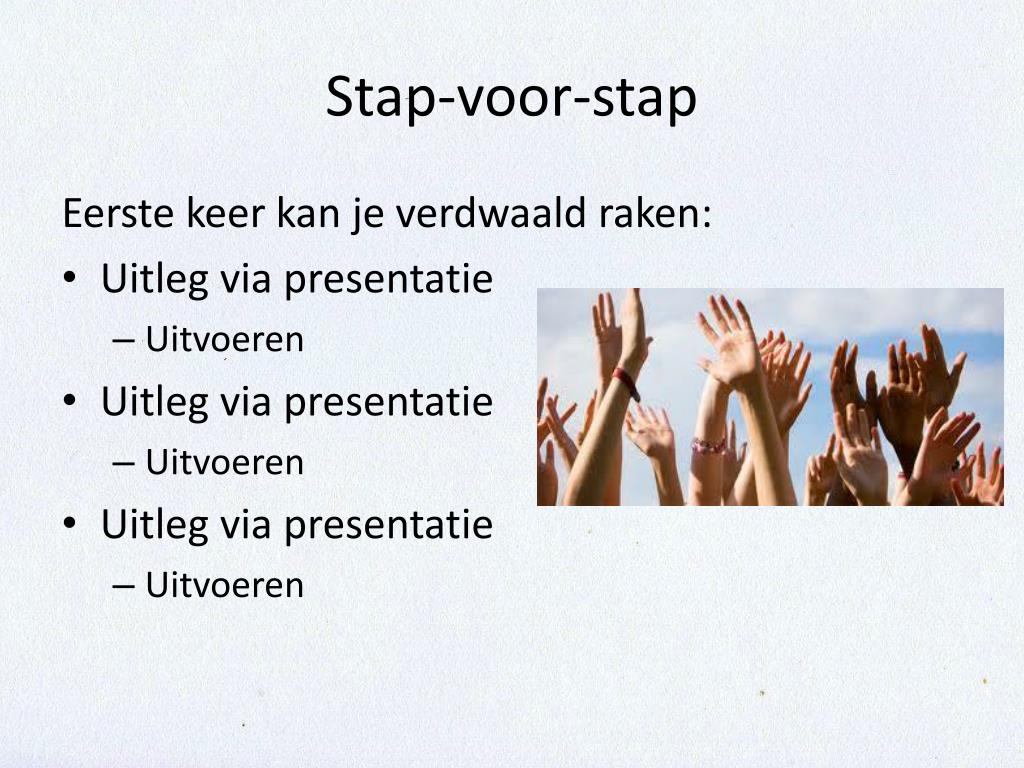 Stap-voor-stap

Eerste keer kan je verdwaald raken:

• Uitleg via presentatie
  – Uitvoeren
• Uitleg via presentatie
  – Uitvoeren
• Uitleg via presentatie
  – Uitvoeren